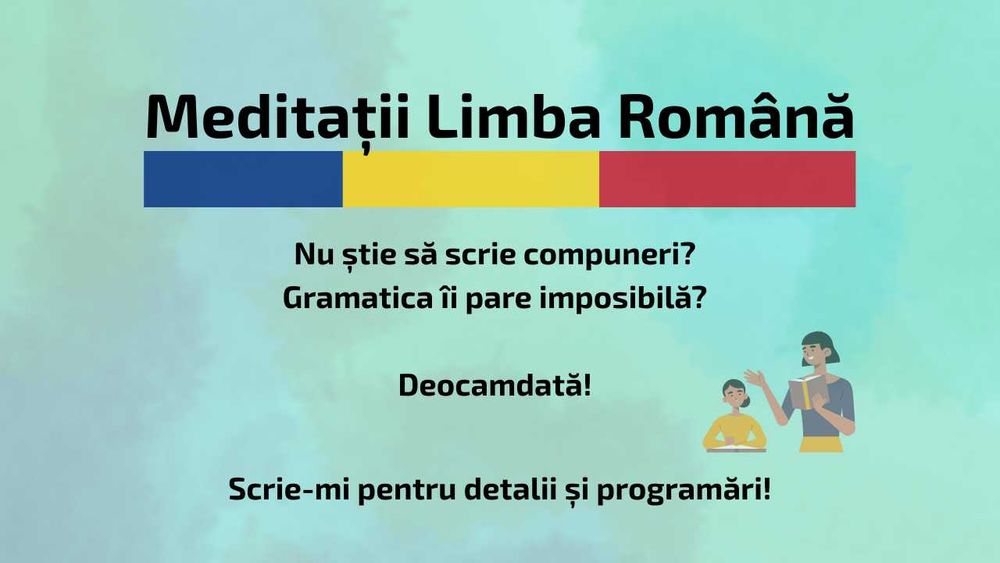 Meditații Limba Română

Nu știe să scrie compuneri?
Gramatica îi pare imposibilă?

Deocamdată!

Scrie-mi pentru detalii și programări!